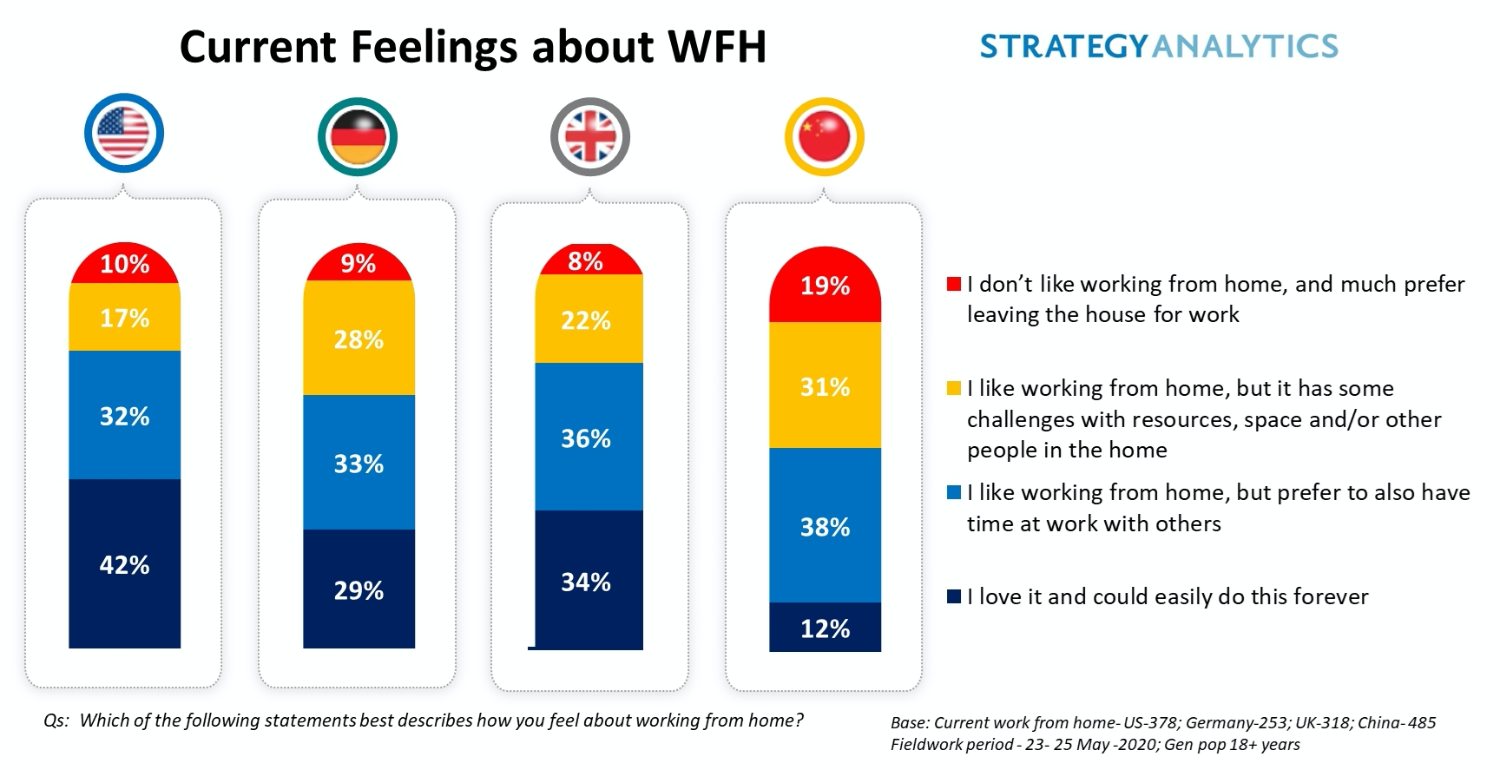 Current Feelings about WFH

STRATEGY ANALYTICS

10%
17%
32%
42%

9%
28%
33%
29%

8%
22%
36%
34%

19%
31%
38%
12%

I don't like working from home, and much prefer leaving the house for work

I like working from home, but it has some challenges with resources, space and/or other people in the home

I like working from home, but prefer to also have time at work with others

I love it and could easily do this forever

Qs: Which of the following statements best describes how you feel about working from home?

Base: Current work from home- US-378; Germany-253; UK-318; China- 485
Fieldwork period - 23- 25 May -2020; Gen pop 18+ years